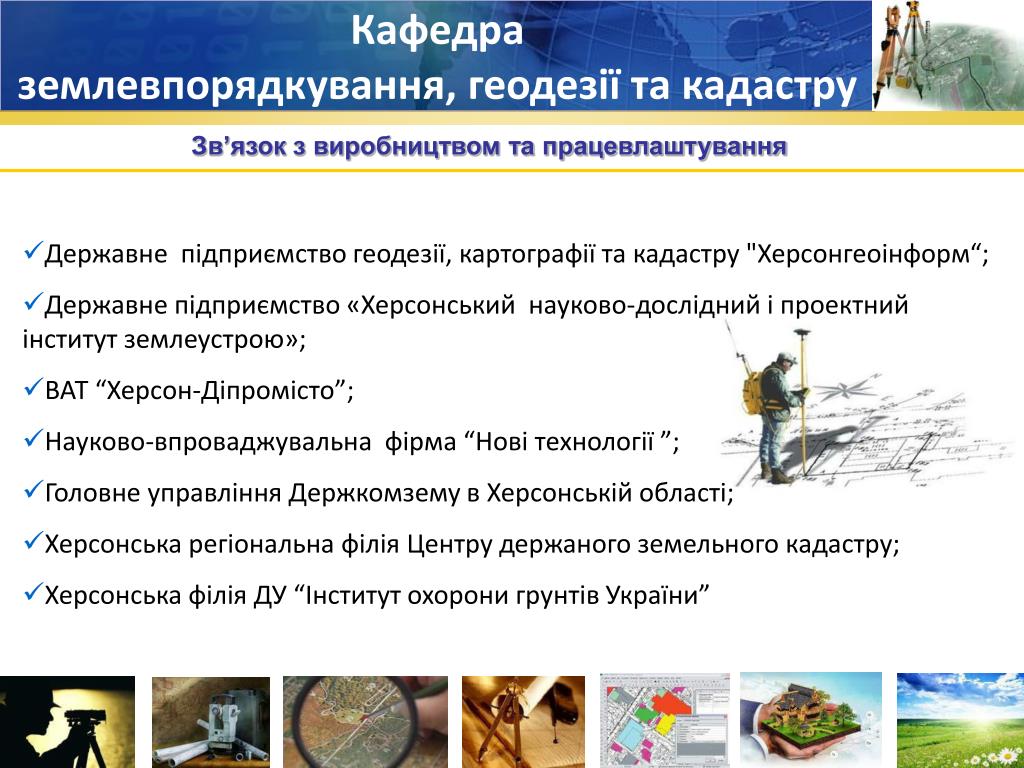 Кафедра
землевпорядкування, геодезії та кадастру

Зв'язок з виробництвом та працевлаштування

✓Державне підприємство геодезії, картографії та кадастру "Херсонгеоінформ“;

✓Державне підприємство «Херсонський науково-дослідний і проектний інститут землеустрою»;

✓ВАТ “Херсон-Діпромісто”;

✓Науково-впроваджувальна фірма “Нові технології ”;

✓Головне управління Держкомзему в Херсонській області;

✓Херсонська регіональна філія Центру держаного земельного кадастру;

✓Херсонська філія ДУ “Інститут охорони грунтів України”